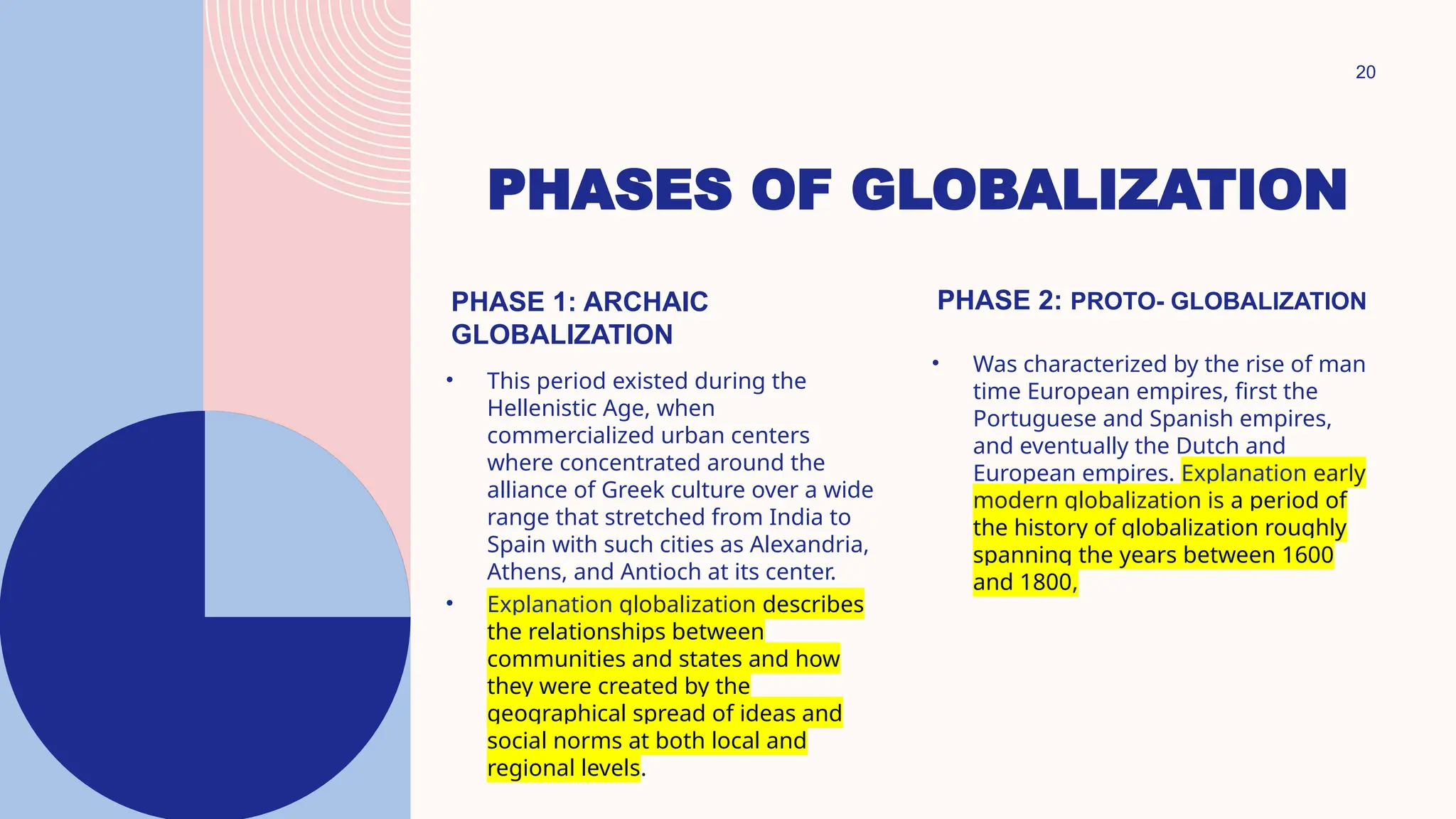 20

PHASES OF GLOBALIZATION

PHASE 1: ARCHAIC GLOBALIZATION

• This period existed during the Hellenistic Age, when commercialized urban centers where concentrated around the alliance of Greek culture over a wide range that stretched from India to Spain with such cities as Alexandria, Athens, and Antioch at its center.

• Explanation globalization describes the relationships between communities and states and how they were created by the geographical spread of ideas and social norms at both local and regional levels.

PHASE 2: PROTO- GLOBALIZATION

• Was characterized by the rise of man time European empires, first the Portuguese and Spanish empires, and eventually the Dutch and European empires. Explanation early modern globalization is a period of the history of globalization roughly spanning the years between 1600 and 1800,